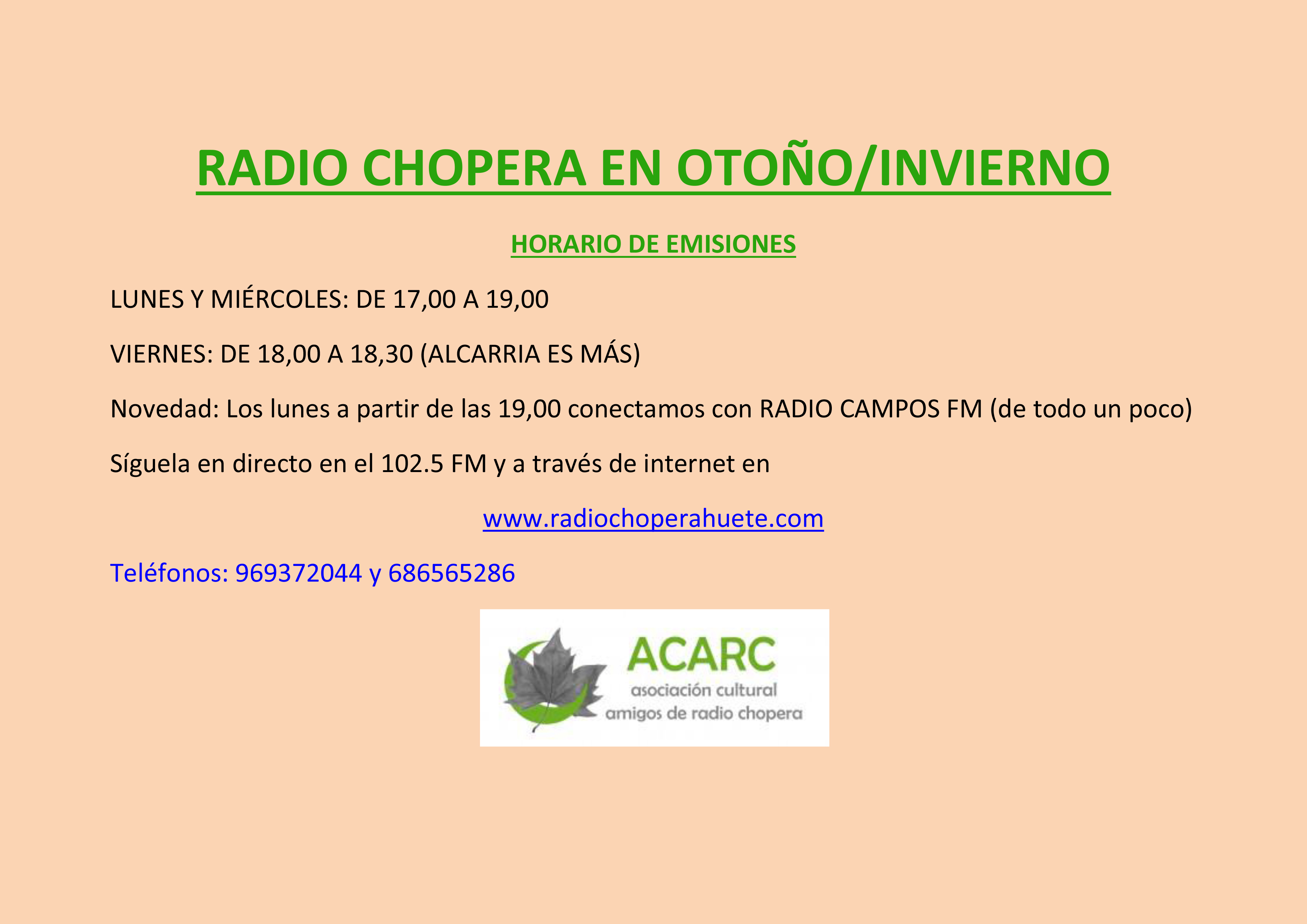 RADIO CHOPERA EN OTOÑO/INVIERNO

HORARIO DE EMISIONES

LUNES Y MIÉRCOLES: DE 17,00 A 19,00

VIERNES: DE 18,00 A 18,30 (ALCARRIA ES MÁS)

Novedad: Los lunes a partir de las 19,00 conectamos con RADIO CAMPOS FM (de todo un poco)

Síguela en directo en el 102.5 FM y a través de internet en

www.radiochoperahuete.com

Teléfonos: 969372044 y 686565286

ACARC
asociación cultural
amigos de radio chopera